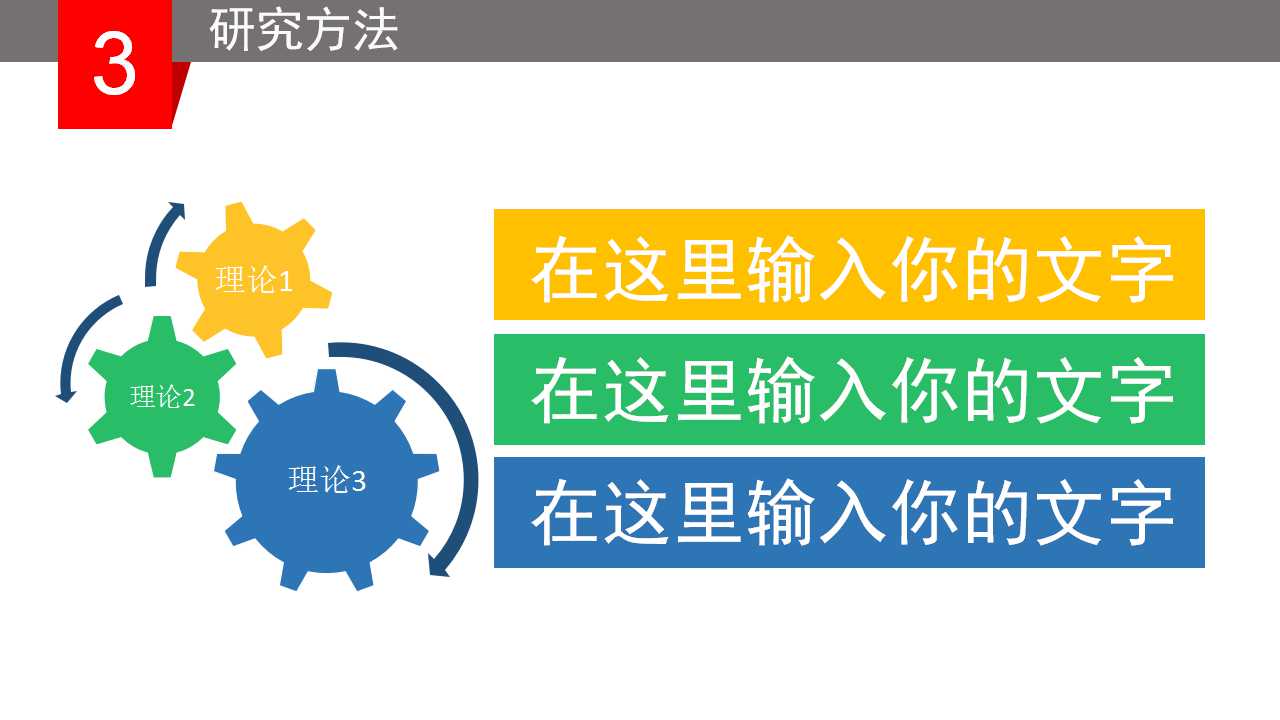 3 研究方法

理论1

理论2

理论3

在这里输入你的文字

在这里输入你的文字

在这里输入你的文字